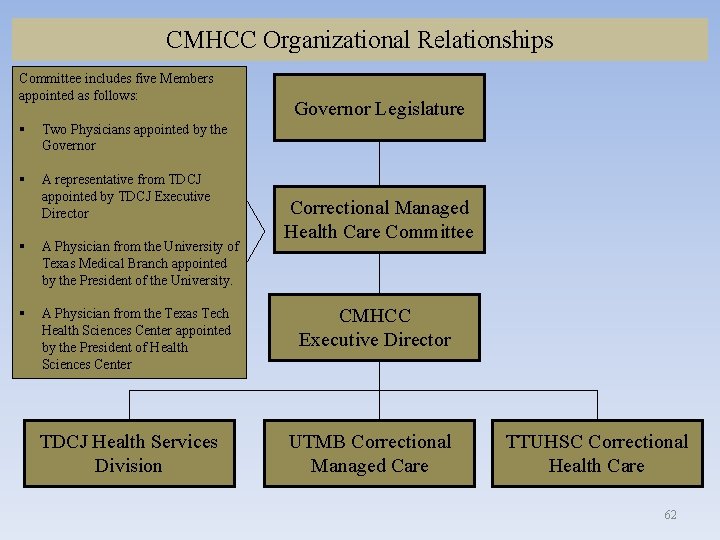 CMHCC Organizational Relationships

Committee includes five Members appointed as follows:

▪ Two Physicians appointed by the Governor

▪ A representative from TDCJ appointed by TDCJ Executive Director

▪ A Physician from the University of Texas Medical Branch appointed by the President of the University.

▪ A Physician from the Texas Tech Health Sciences Center appointed by the President of Health Sciences Center

Governor Legislature

Correctional Managed Health Care Committee

CMHCC Executive Director

TDCJ Health Services Division

UTMB Correctional Managed Care

TTUHSC Correctional Health Care

62